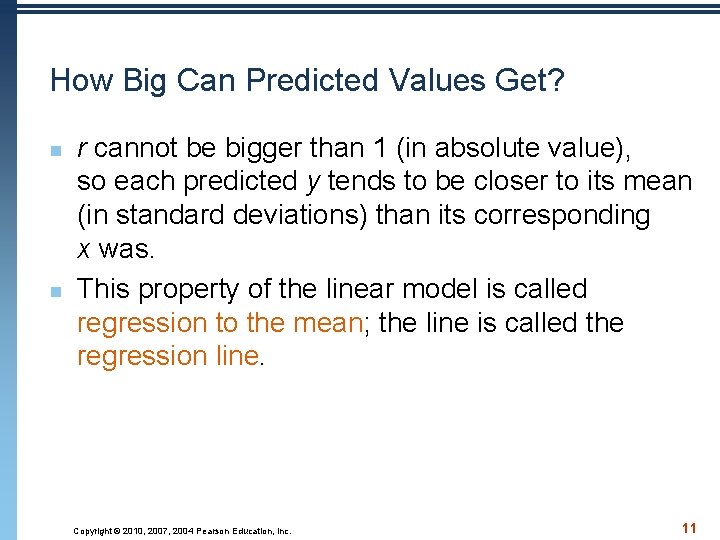 How Big Can Predicted Values Get?

■ $r$ cannot be bigger than 1 (in absolute value), so each predicted $y$ tends to be closer to its mean (in standard deviations) than its corresponding $x$ was.

■ This property of the linear model is called regression to the mean; the line is called the regression line.

Copyright © 2010, 2007, 2004 Pearson Education, Inc.

11